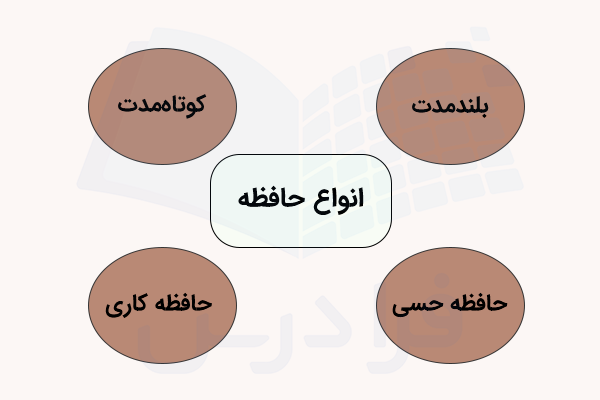 بلندمدت

کوتاه‌مدت

انواع حافظه

حافظه حسی

حافظه کاری

فرادرس